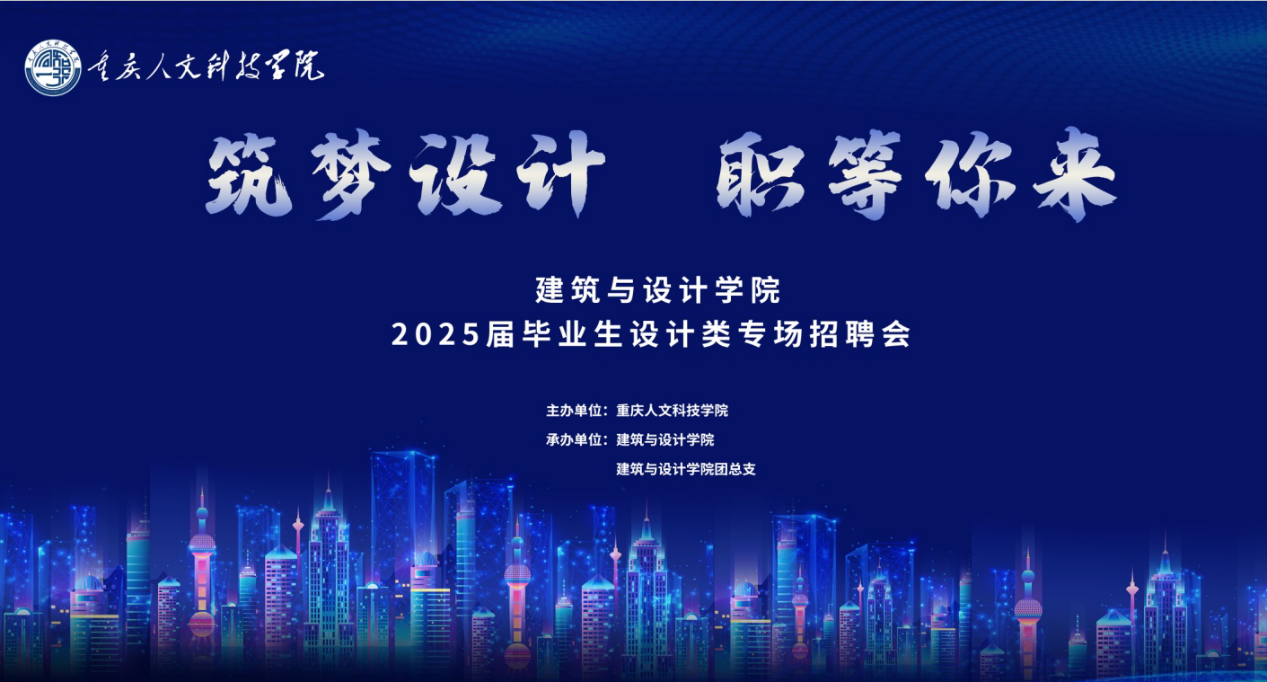 重庆人文科技学院

筑梦设计 职等你来

建筑与设计学院
2025届毕业生设计类专场招聘会

主办单位：重庆人文科技学院
承办单位：建筑与设计学院
建筑与设计学院团总支